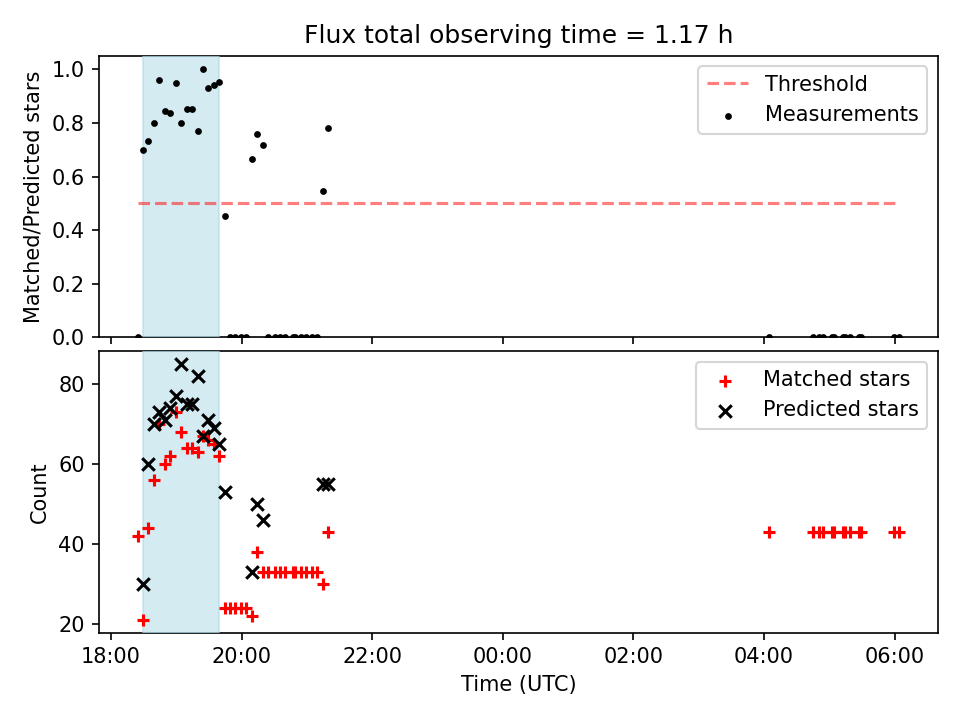 Flux total observing time = 1.17 h

Matched/Predicted stars

1.0
0.8
0.6
0.4
0.2
0.0

Threshold
Measurements

Count

80
60
40
20

Matched stars
Predicted stars

18:00
20:00
22:00
00:00
02:00
04:00
06:00

Time (UTC)